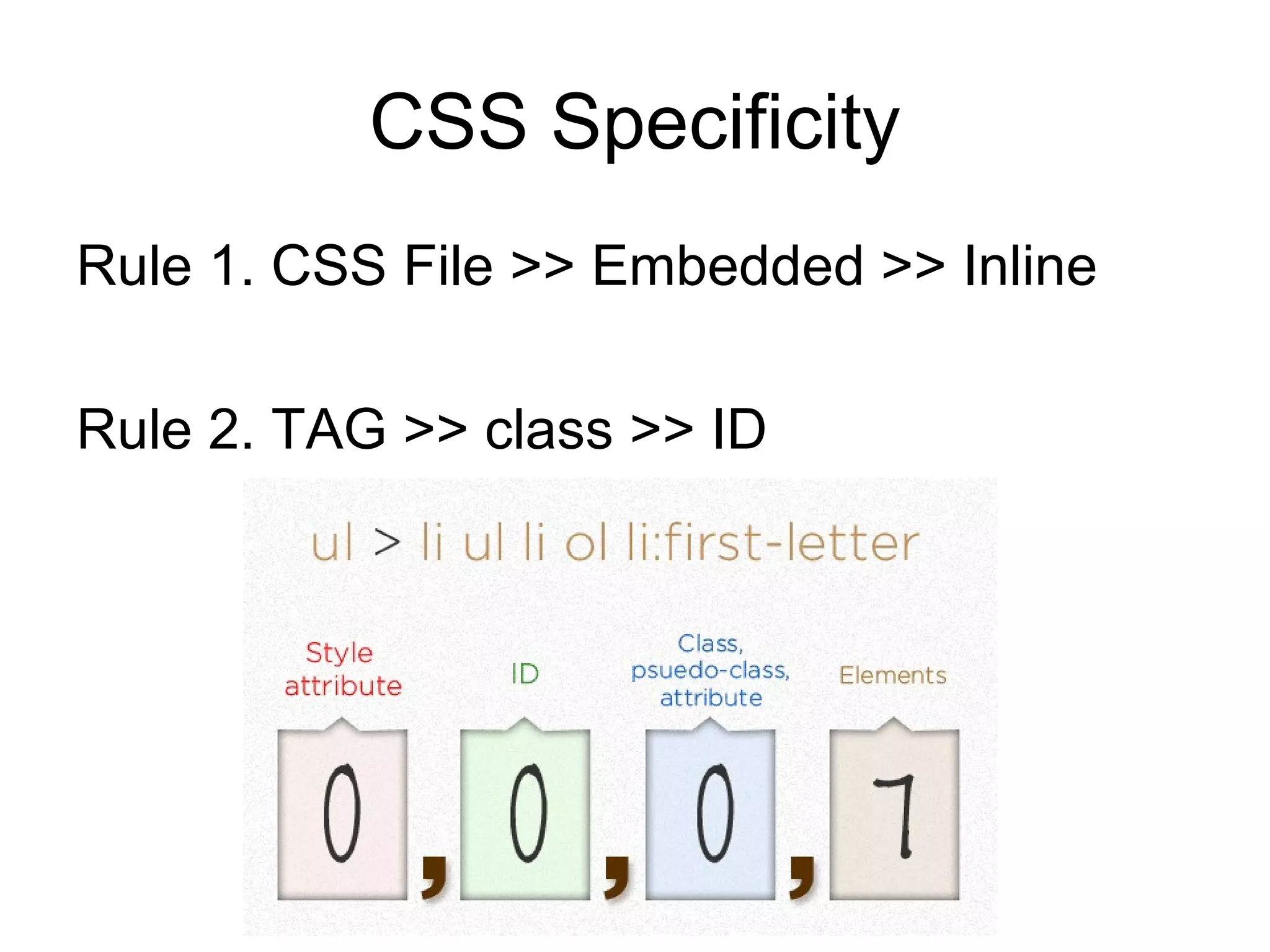 CSS Specificity

Rule 1. CSS File >> Embedded >> Inline

Rule 2. TAG >> class >> ID

ul > li ul li ol li:first-letter

Style attribute

ID

Class, psuedo-class, attribute

Elements

0 , 0 , 0 , 7